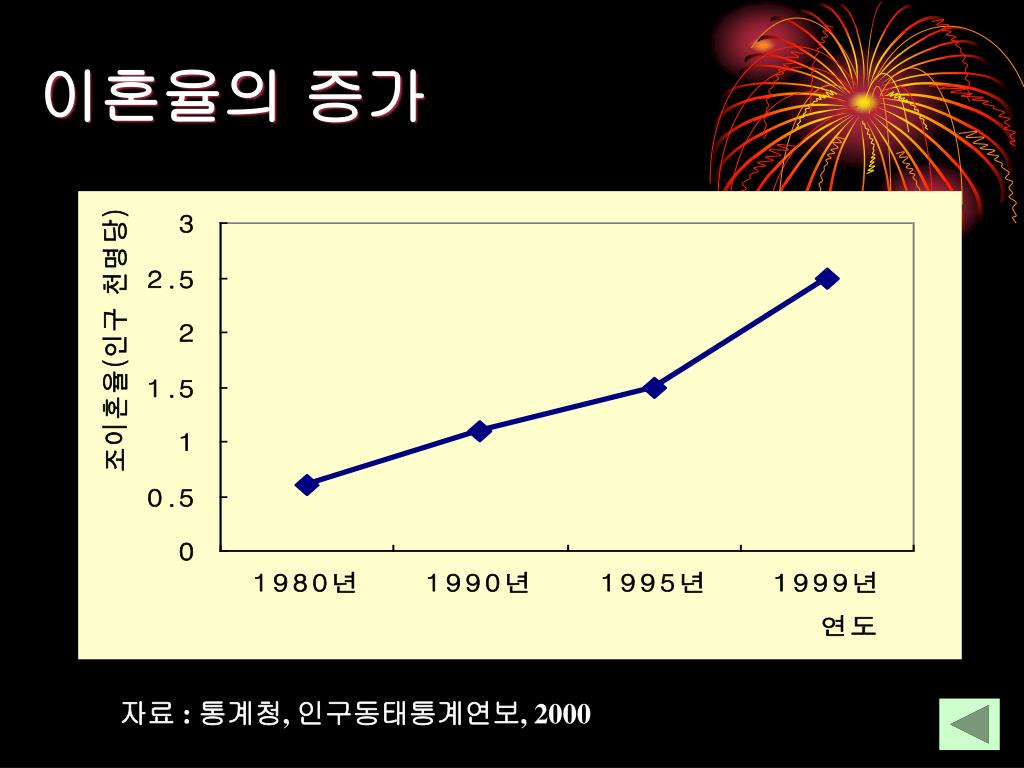 이혼율의 증가

조이혼율(인구 천명당)

3
2.5
2
1.5
1
0.5
0

1980년
1990년
1995년
1999년

연도

자료 : 통계청, 인구동태통계연보, 2000